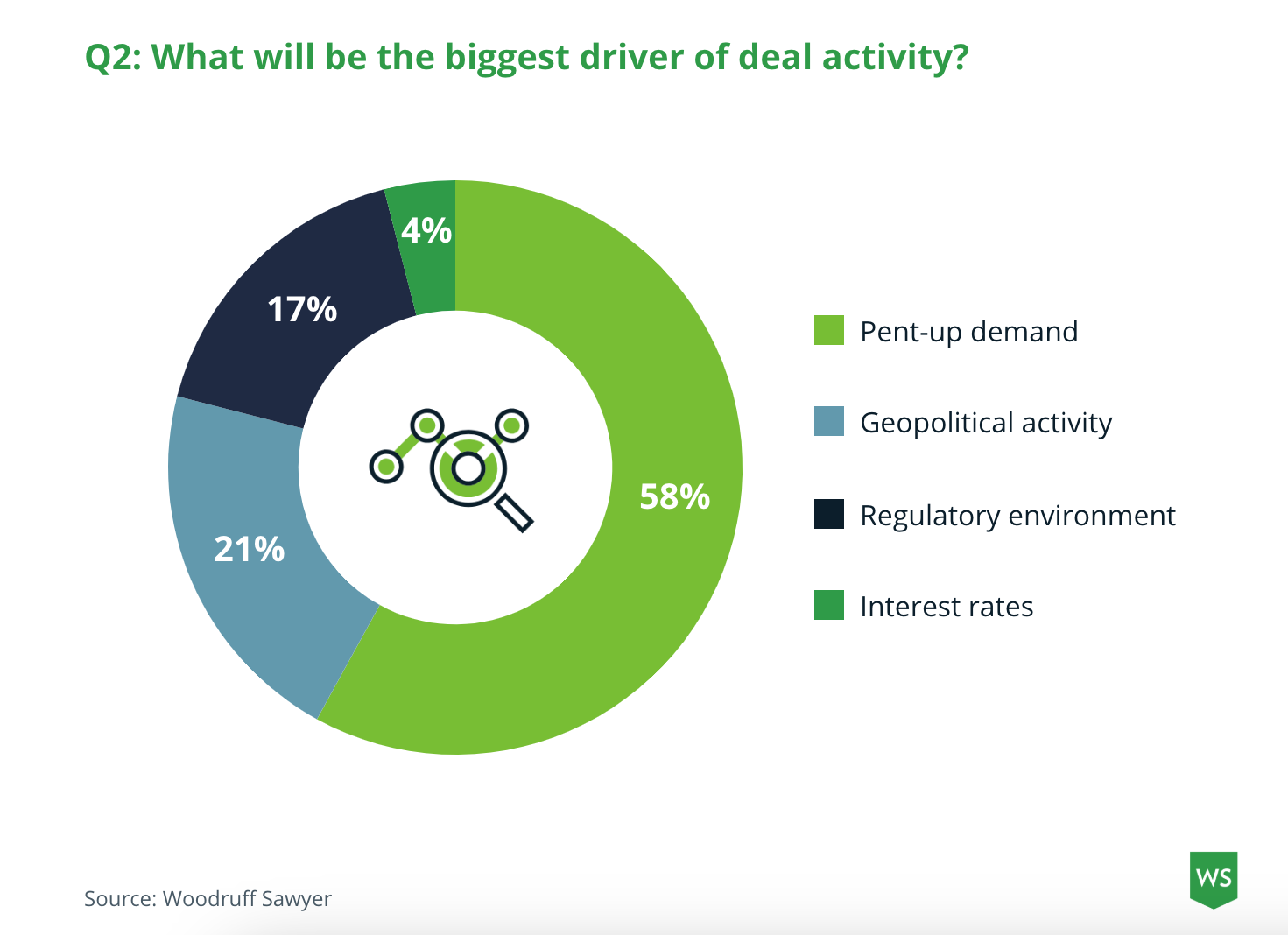 Q2: What will be the biggest driver of deal activity?

4%

17%

58%

21%

Pent-up demand

Geopolitical activity

Regulatory environment

Interest rates

Source: Woodruff Sawyer

WS